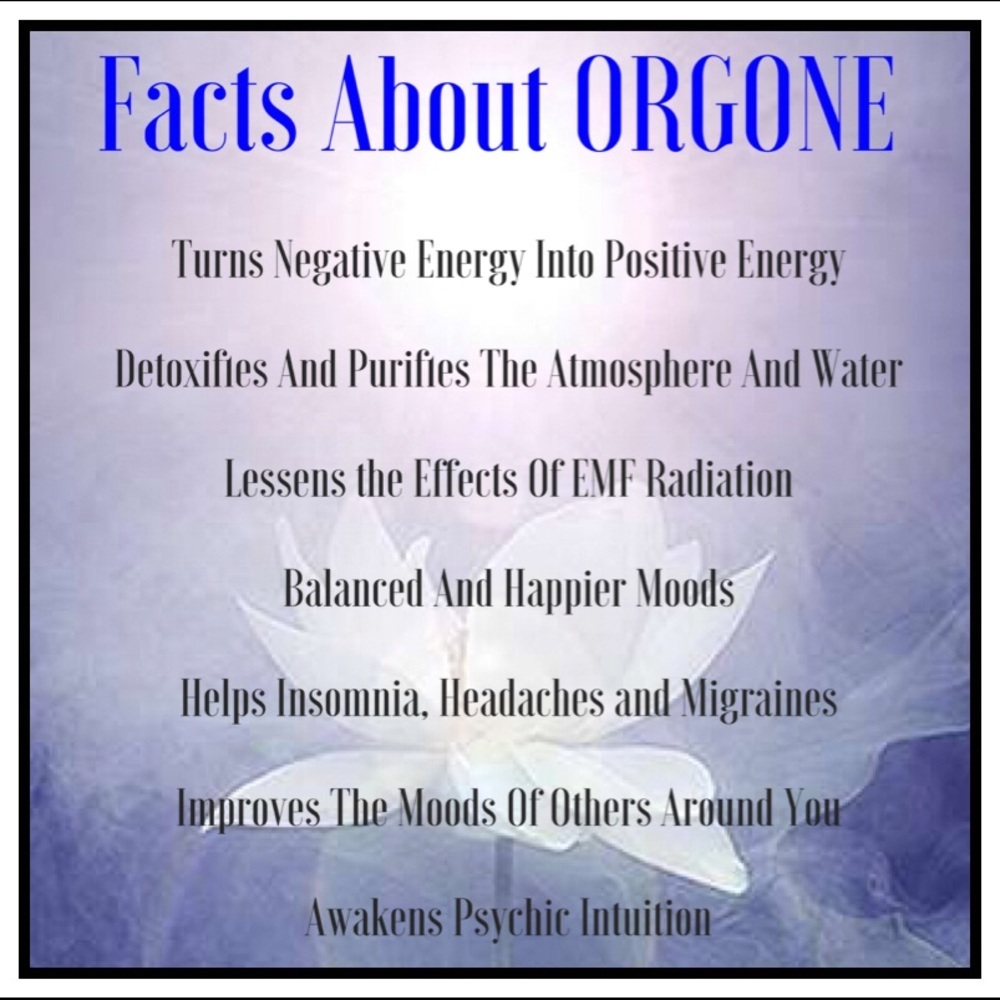 Facts About ORGONE

Turns Negative Energy Into Positive Energy

Detoxifies And Purifies The Atmosphere And Water

Lessens the Effects Of EMF Radiation

Balanced And Happier Moods

Helps Insomnia, Headaches and Migraines

Improves The Moods Of Others Around You

Awakens Psychic Intuition